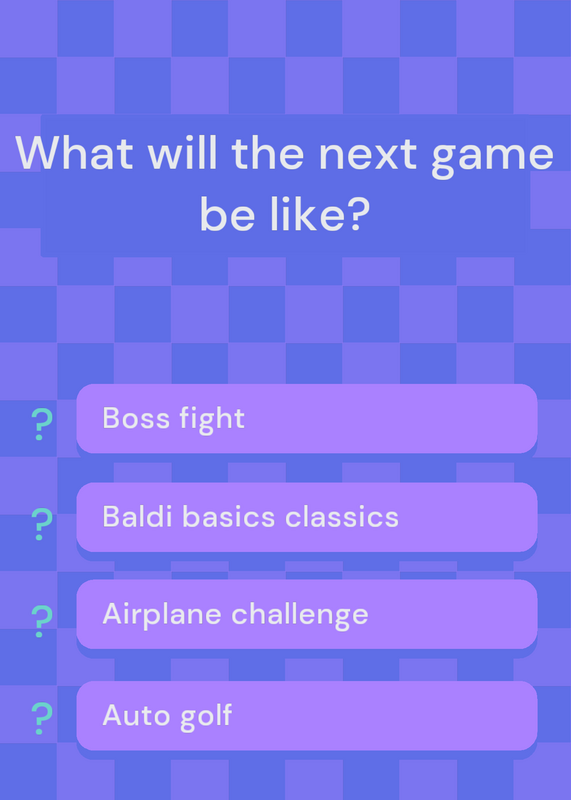 What will the next game be like?

? Boss fight

? Baldi basics classics

? Airplane challenge

? Auto golf